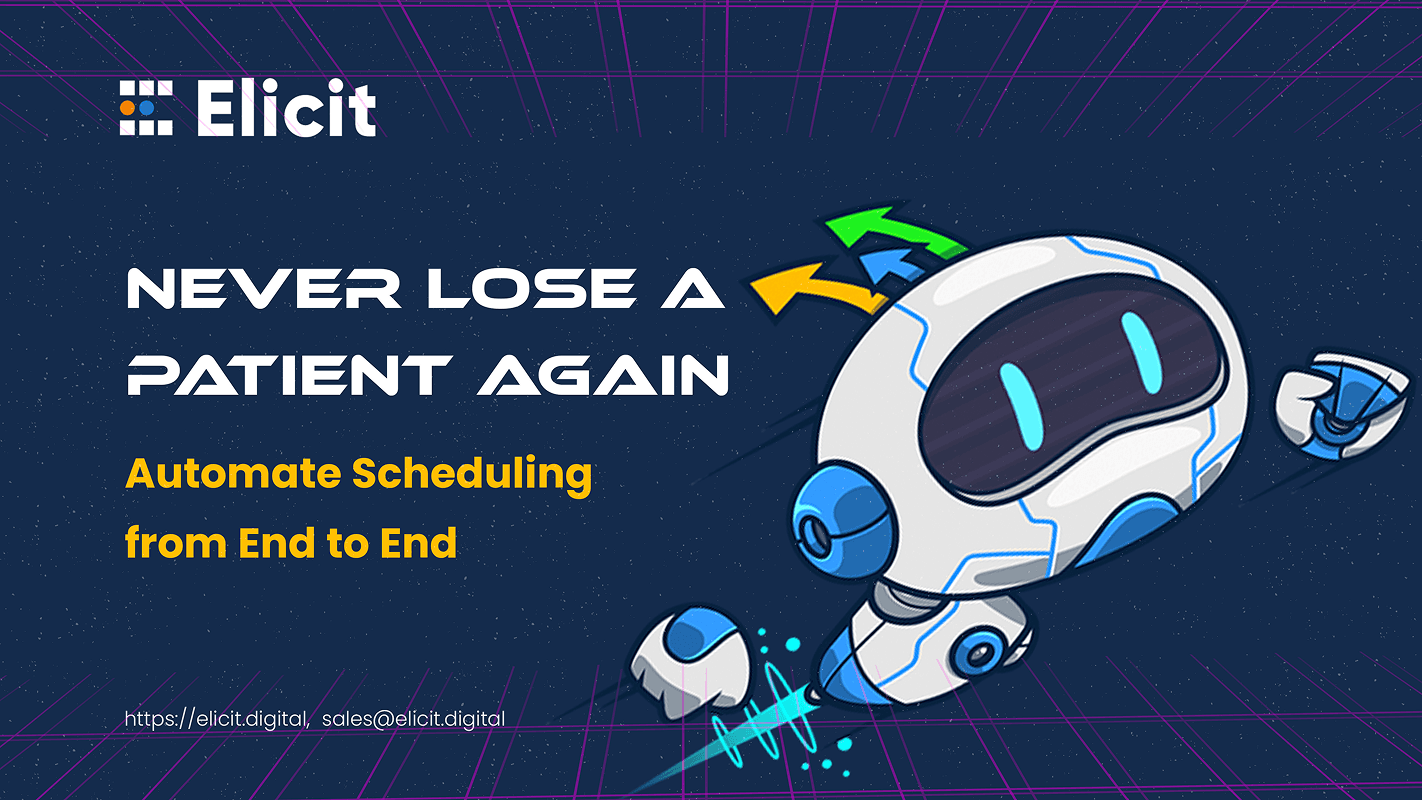 Elicit

NEVER LOSE A PATIENT AGAIN

Automate Scheduling from End to End

https://elicit.digital, sales@elicit.digital